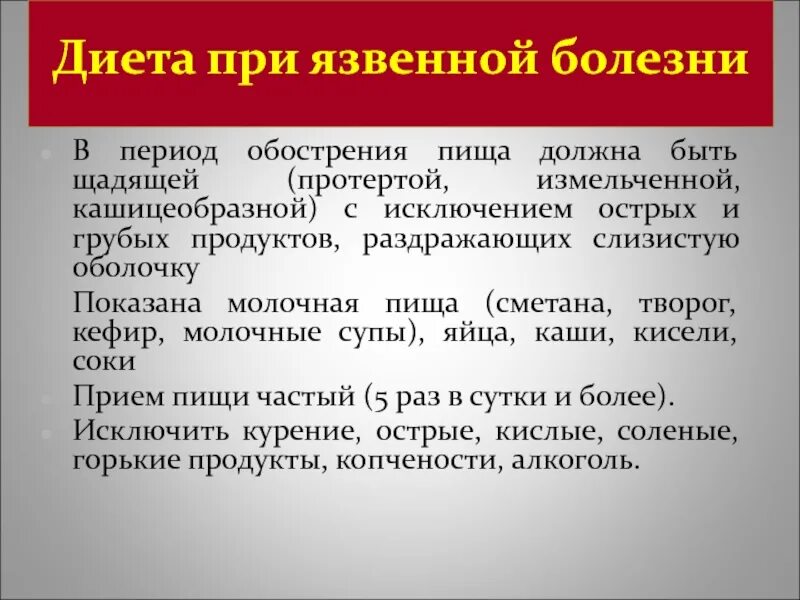 Диета при язвенной болезни

В период обострения пища должна быть щадящей (протертой, измельченной, кашицеобразной) с исключением острых и грубых продуктов, раздражающих слизистую оболочку

Показана молочная пища (сметана, творог, кефир, молочные супы), яйца, каши, кисели, соки

Прием пищи частый (5 раз в сутки и более).

Исключить курение, острые, кислые, соленые, горькие продукты, копчености, алкоголь.